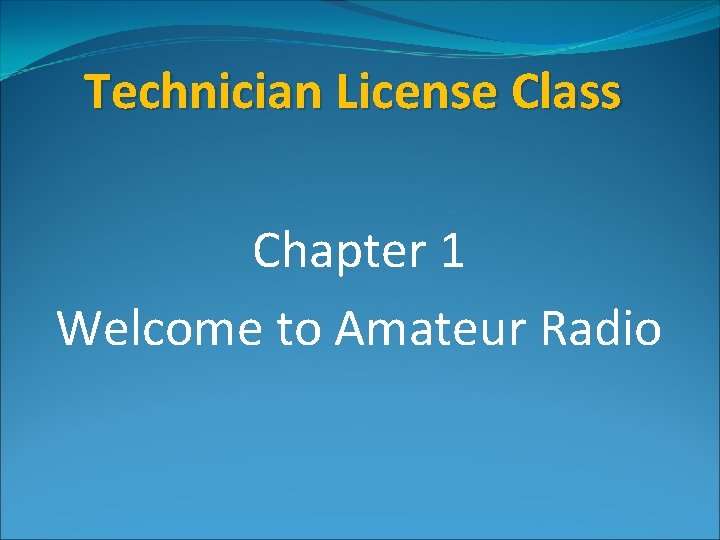 Technician License Class

Chapter 1

Welcome to Amateur Radio